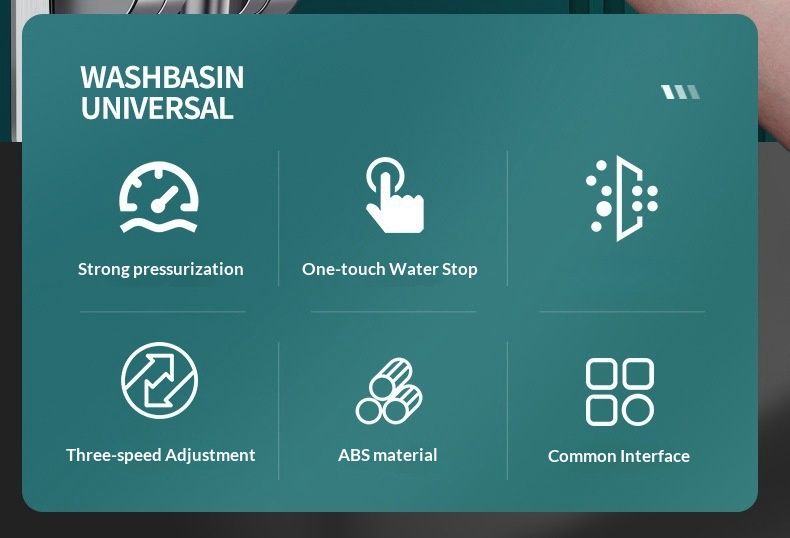 WASHBASIN UNIVERSAL

Strong pressurization

One-touch Water Stop

Three-speed Adjustment

ABS material

Common Interface